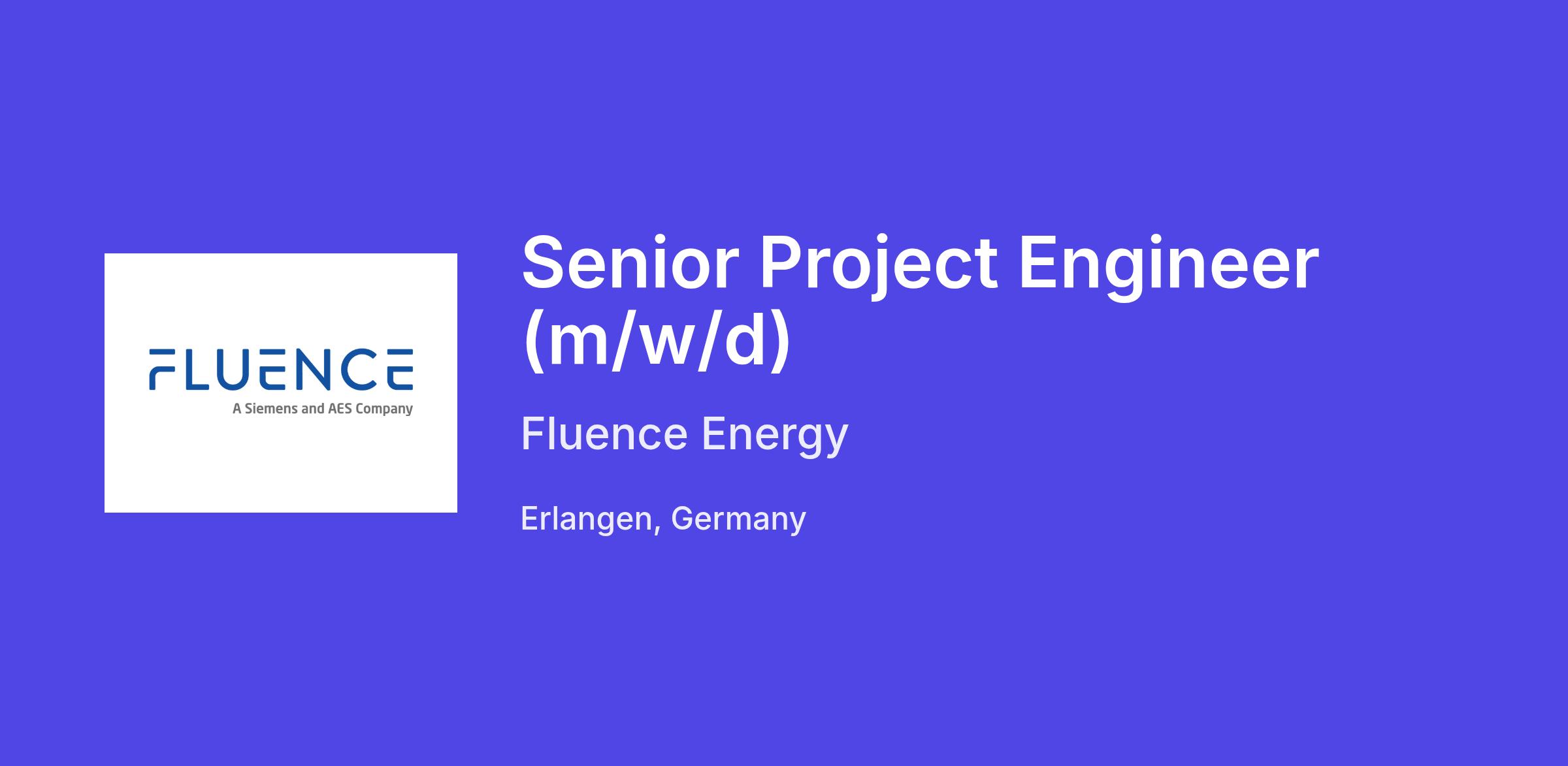 FLUENCE
A Siemens and AES Company

Senior Project Engineer (m/w/d)

Fluence Energy

Erlangen, Germany